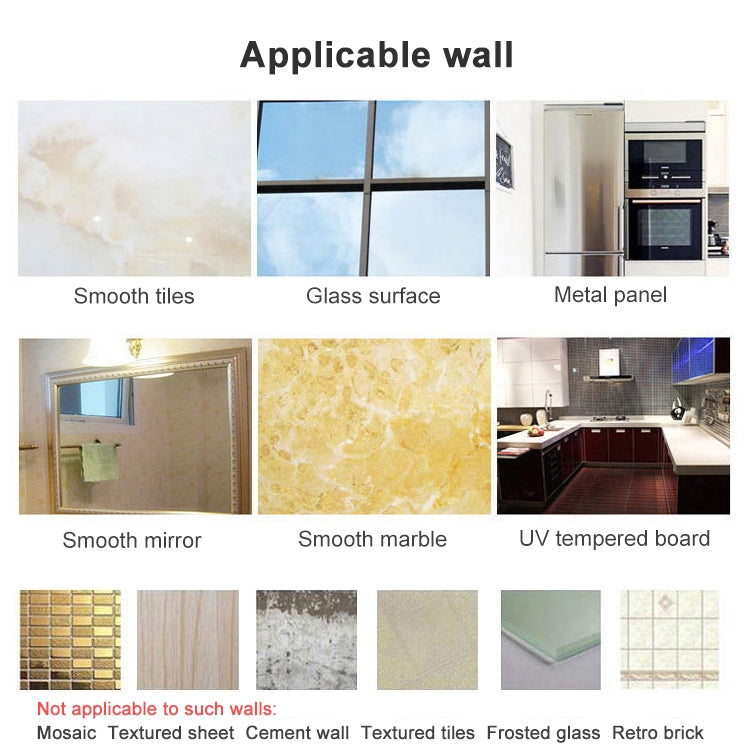 Applicable wall

Smooth tiles

Glass surface

Metal panel

Smooth mirror

Smooth marble

UV tempered board

Not applicable to such walls:

Mosaic Textured sheet Cement wall Textured tiles Frosted glass Retro brick